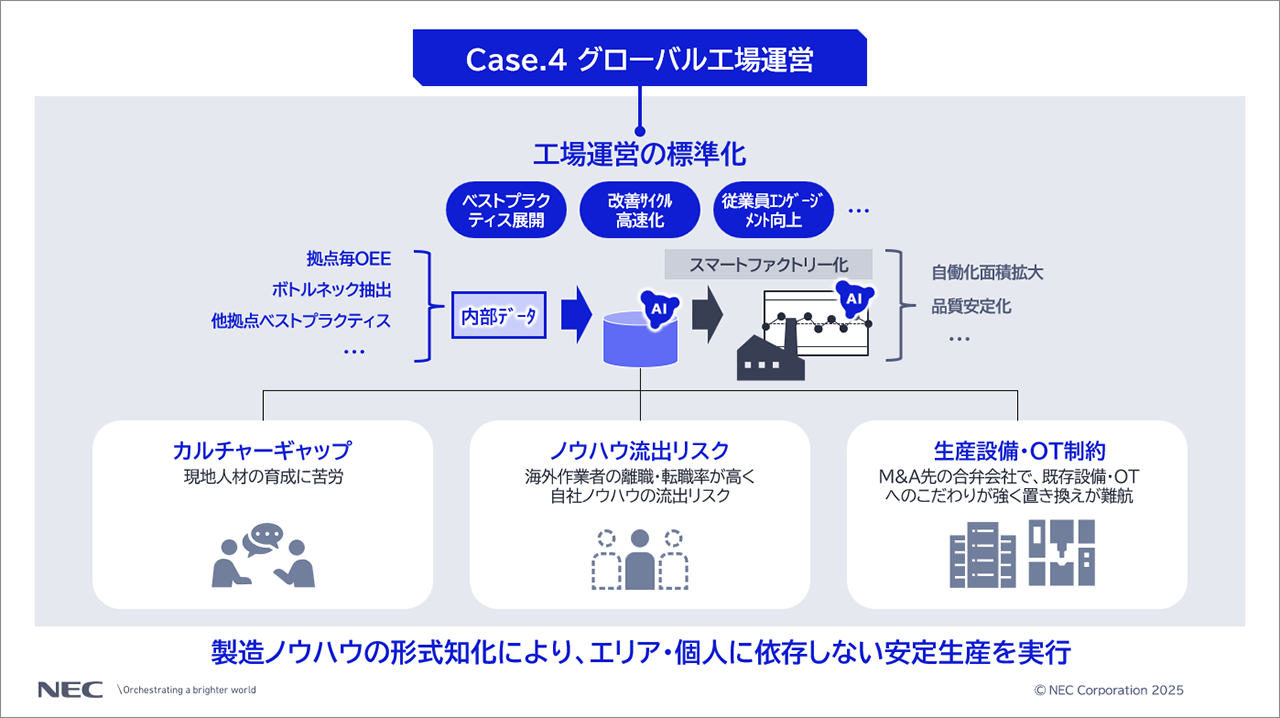 Case.4 グローバル工場運営

工場運営の標準化

ベストプラクティス展開

改善サイクル高速化

従業員エンゲージメント向上

…

拠点毎OEE
ボトルネック抽出
他拠点ベストプラクティス
…

内部データ

AI

スマートファクトリー化

AI

自働化面積拡大
品質安定化
…

カルチャーギャップ
現地人材の育成に苦労

ノウハウ流出リスク
海外作業者の離職・転職率が高く自社ノウハウの流出リスク

生産設備・OT制約
M&A先の合弁会社で、既存設備・OTへのこだわりが強く置き換えが難航

製造ノウハウの形式知化により、エリア・個人に依存しない安定生産を実行

NEC \Orchestrating a brighter world

© NEC Corporation 2025